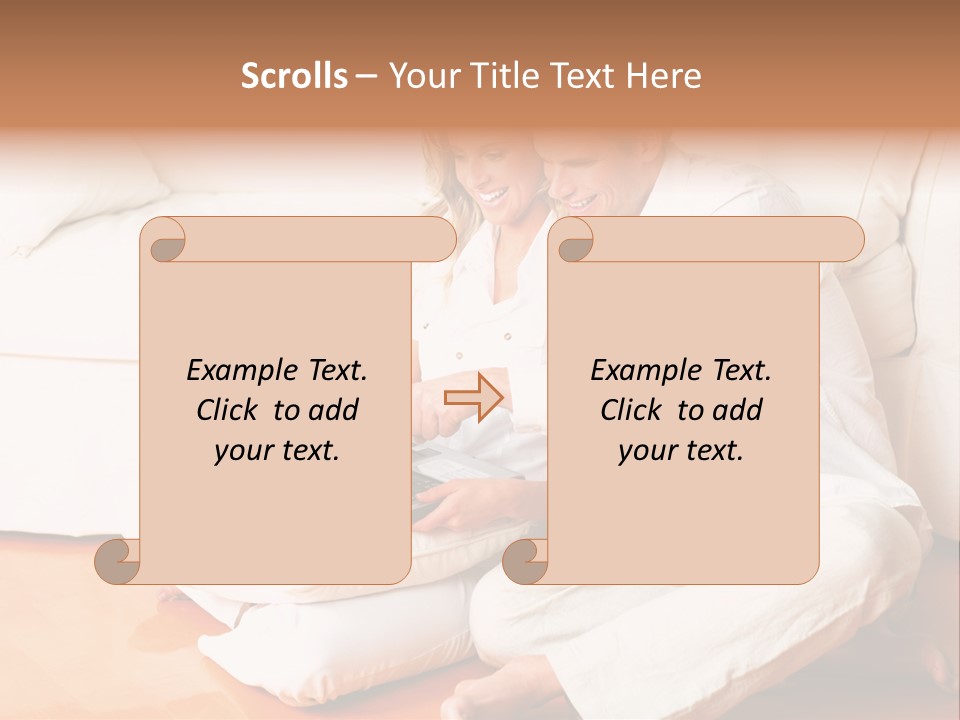 Scrolls – Your Title Text Here

Example Text. Click to add your text.

Example Text. Click to add your text.